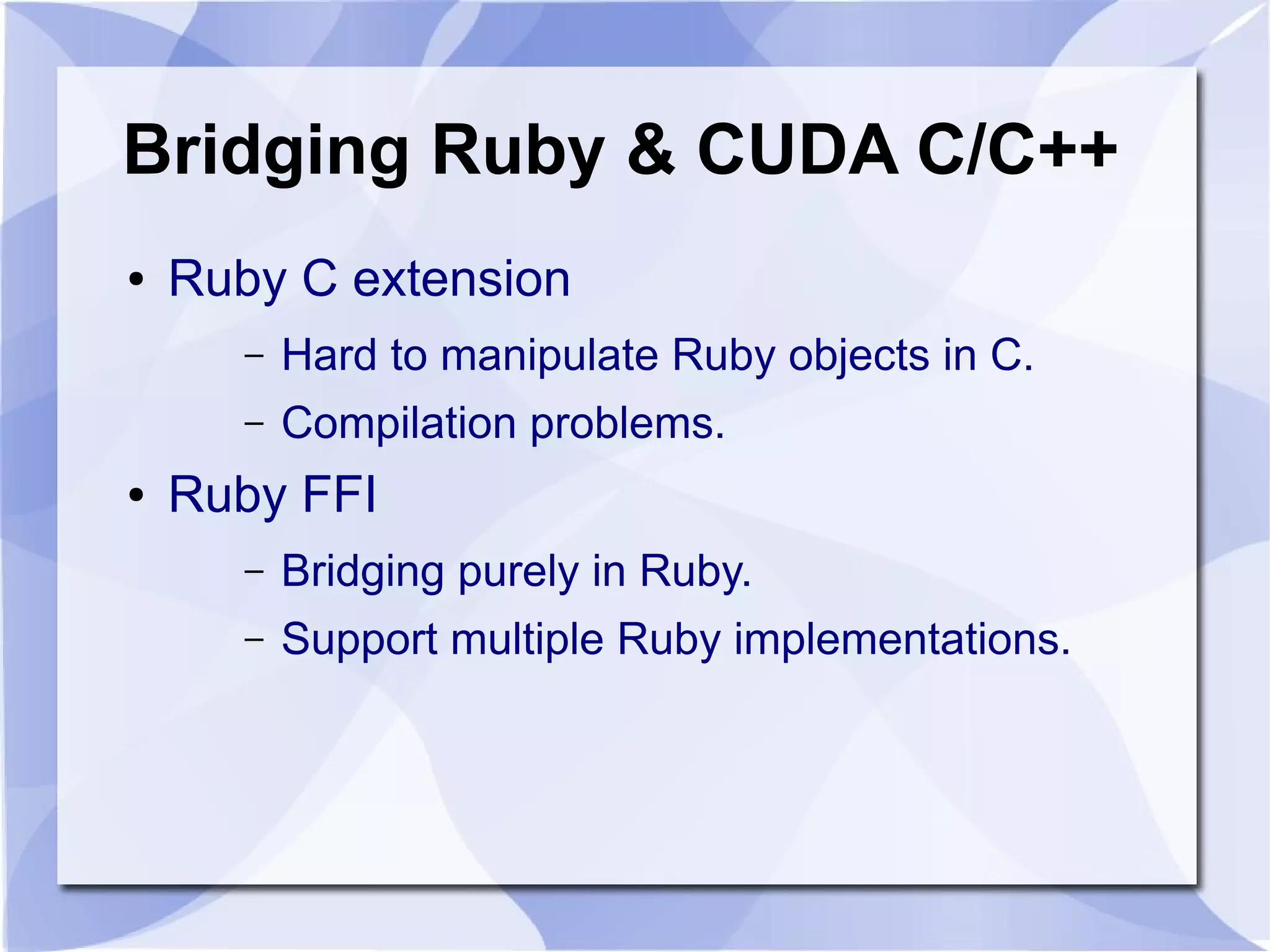 Bridging Ruby & CUDA C/C++

• Ruby C extension
  – Hard to manipulate Ruby objects in C.
  – Compilation problems.
• Ruby FFI
  – Bridging purely in Ruby.
  – Support multiple Ruby implementations.